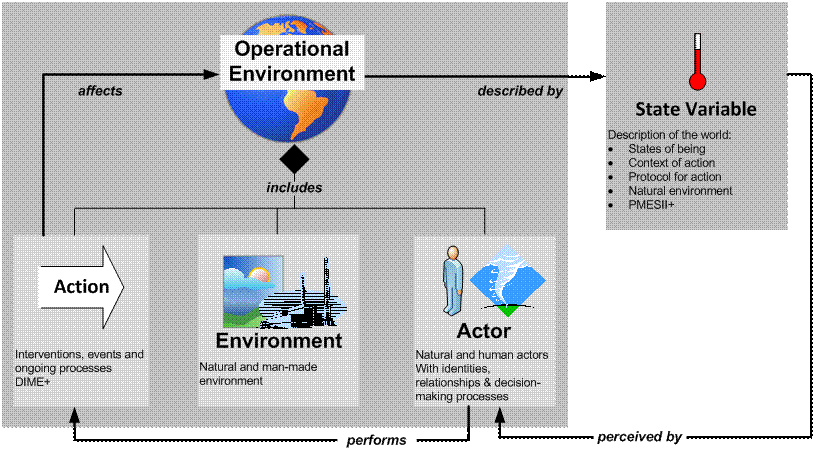 Operational Environment

affects

described by

State Variable

Description of the world:
- States of being
- Context of action
- Protocol for action
- Natural environment
- PMESII+

includes

Action

Interventions, events and ongoing processes DIME+

Environment

Natural and man-made environment

Actor

Natural and human actors With identities, relationships & decision-making processes

performs

perceived by